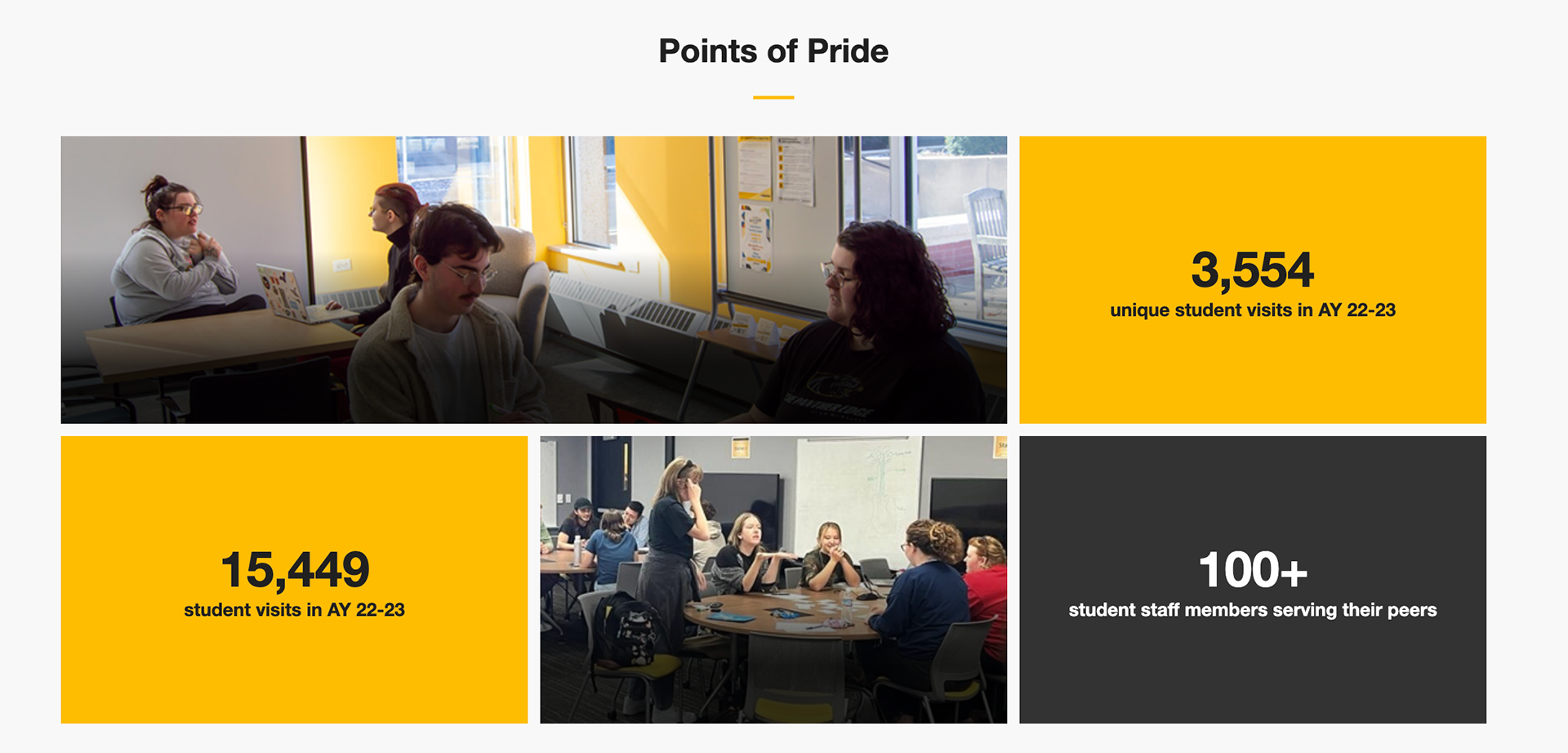 Points of Pride

3,554
unique student visits in AY 22-23

15,449
student visits in AY 22-23

100+
student staff members serving their peers